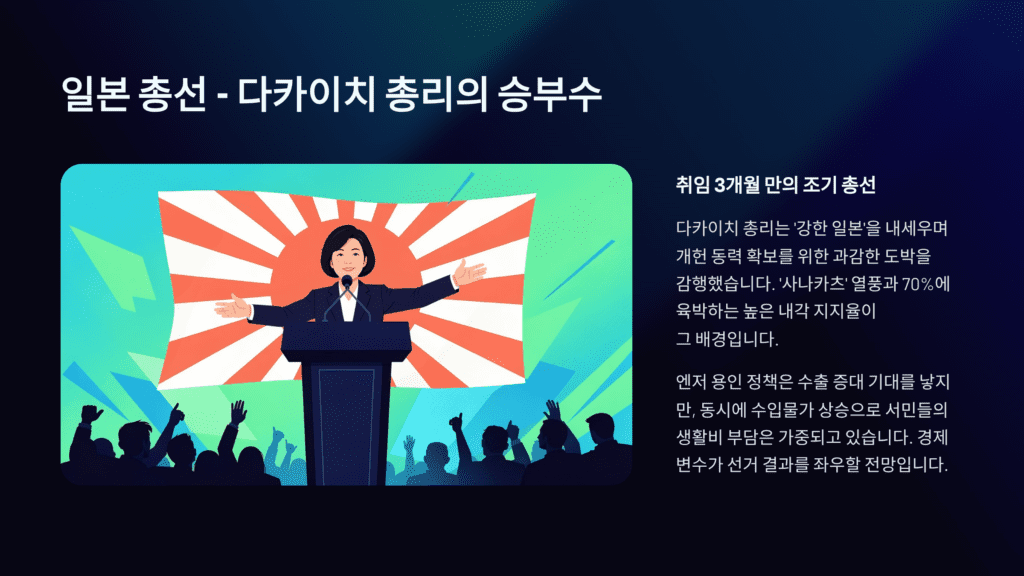 일본 총선 - 다카이치 총리의 승부수

취임 3개월 만의 조기 총선

다카이치 총리는 '강한 일본'을 내세우며 개헌 동력 확보를 위한 과감한 도박을 감행했습니다. '사나카츠' 열풍과 70%에 육박하는 높은 내각 지지율이 그 배경입니다.

엔저 용인 정책은 수출 증대 기대를 낳지만, 동시에 수입물가 상승으로 서민들의 생활비 부담은 가중되고 있습니다. 경제 변수가 선거 결과를 좌우할 전망입니다.